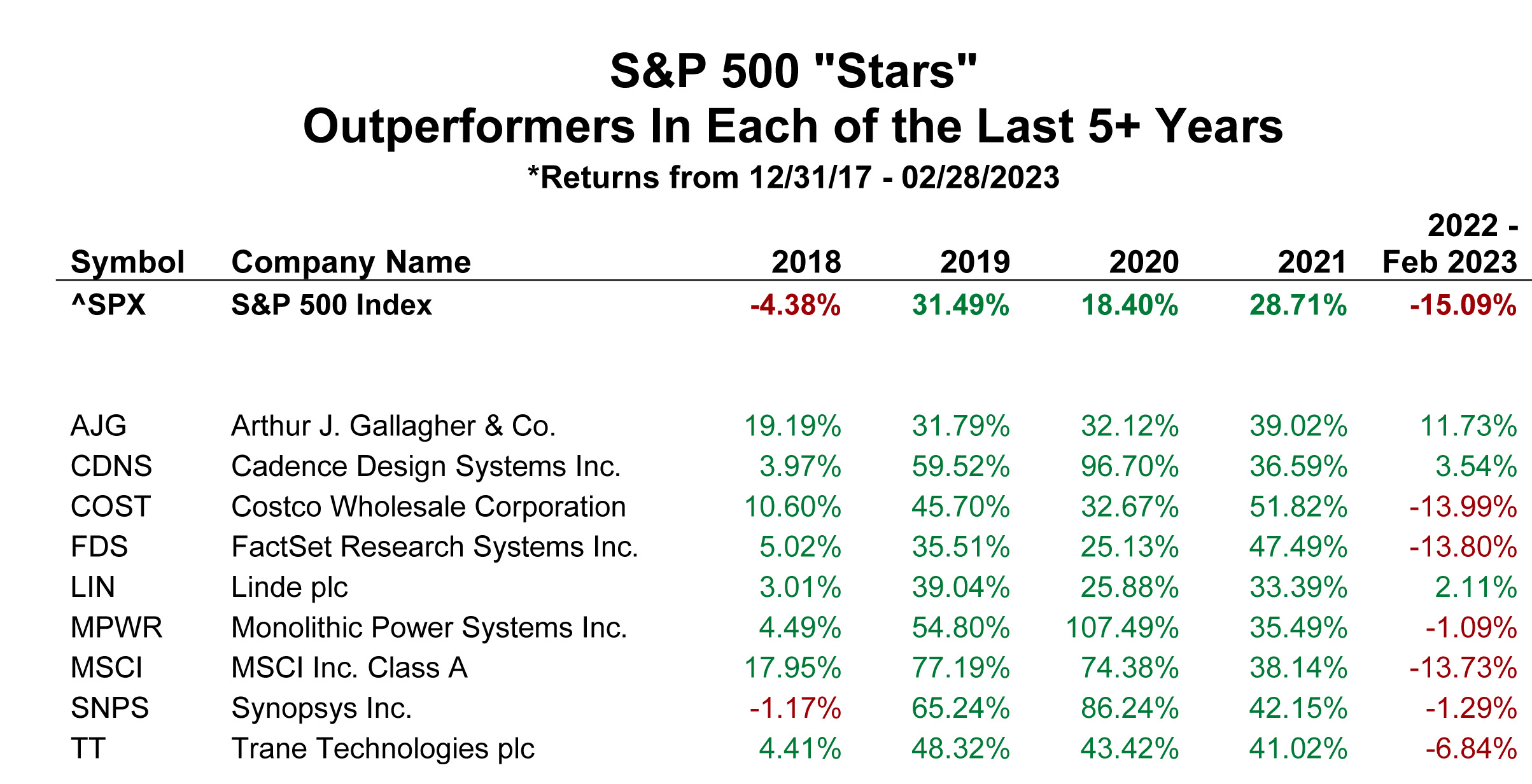 S&P 500 "Stars"
Outperformers In Each of the Last 5+ Years
*Returns from 12/31/17 - 02/28/2023

| Symbol | Company Name | 2018 | 2019 | 2020 | 2021 | 2022 - Feb 2023 |
|---|---|---|---|---|---|---|
| ^SPX | S&P 500 Index | -4.38% | 31.49% | 18.40% | 28.71% | -15.09% |
| AJG | Arthur J. Gallagher & Co. | 19.19% | 31.79% | 32.12% | 39.02% | 11.73% |
| CDNS | Cadence Design Systems Inc. | 3.97% | 59.52% | 96.70% | 36.59% | 3.54% |
| COST | Costco Wholesale Corporation | 10.60% | 45.70% | 32.67% | 51.82% | -13.99% |
| FDS | FactSet Research Systems Inc. | 5.02% | 35.51% | 25.13% | 47.49% | -13.80% |
| LIN | Linde plc | 3.01% | 39.04% | 25.88% | 33.39% | 2.11% |
| MPWR | Monolithic Power Systems Inc. | 4.49% | 54.80% | 107.49% | 35.49% | -1.09% |
| MSCI | MSCI Inc. Class A | 17.95% | 77.19% | 74.38% | 38.14% | -13.73% |
| SNPS | Synopsys Inc. | -1.17% | 65.24% | 86.24% | 42.15% | -1.29% |
| TT | Trane Technologies plc | 4.41% | 48.32% | 43.42% | 41.02% | -6.84% |